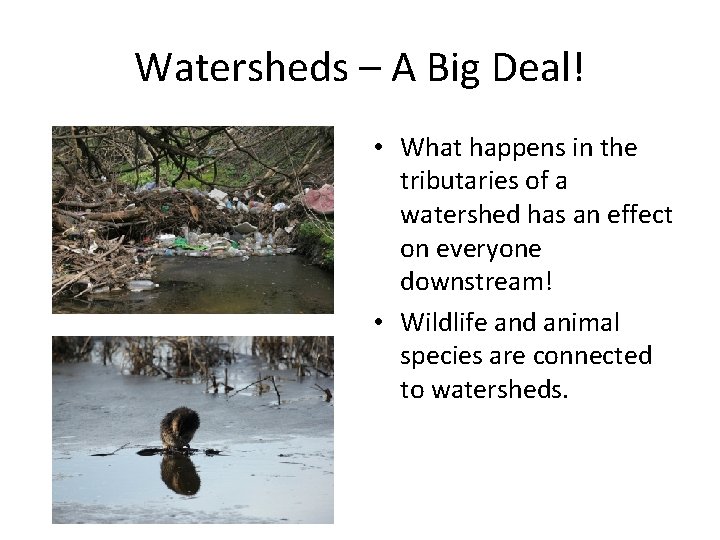 Watersheds – A Big Deal!

• What happens in the tributaries of a watershed has an effect on everyone downstream!

• Wildlife and animal species are connected to watersheds.